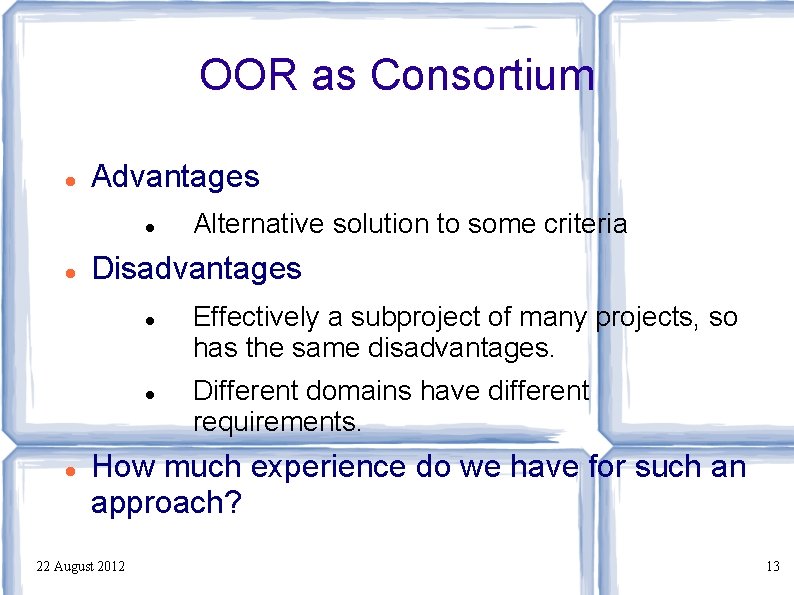 OOR as Consortium

- Advantages
  - Alternative solution to some criteria
- Disadvantages
  - Effectively a subproject of many projects, so has the same disadvantages.
  - Different domains have different requirements.
- How much experience do we have for such an approach?

22 August 2012

13